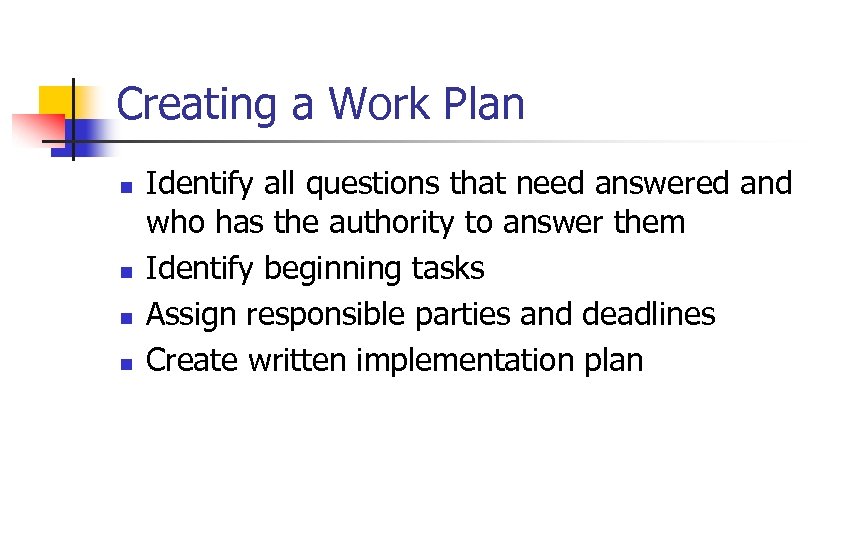 Creating a Work Plan

- Identify all questions that need answered and who has the authority to answer them
- Identify beginning tasks
- Assign responsible parties and deadlines
- Create written implementation plan